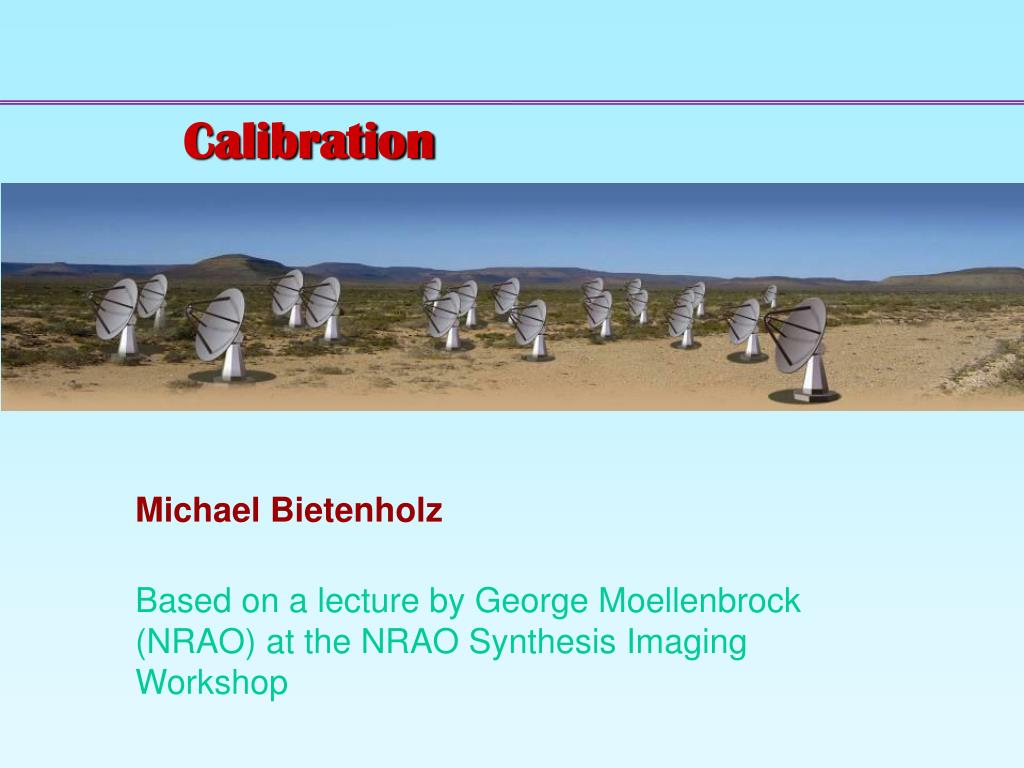 Calibration

Michael Bietenholz

Based on a lecture by George Moellenbrock (NRAO) at the NRAO Synthesis Imaging Workshop